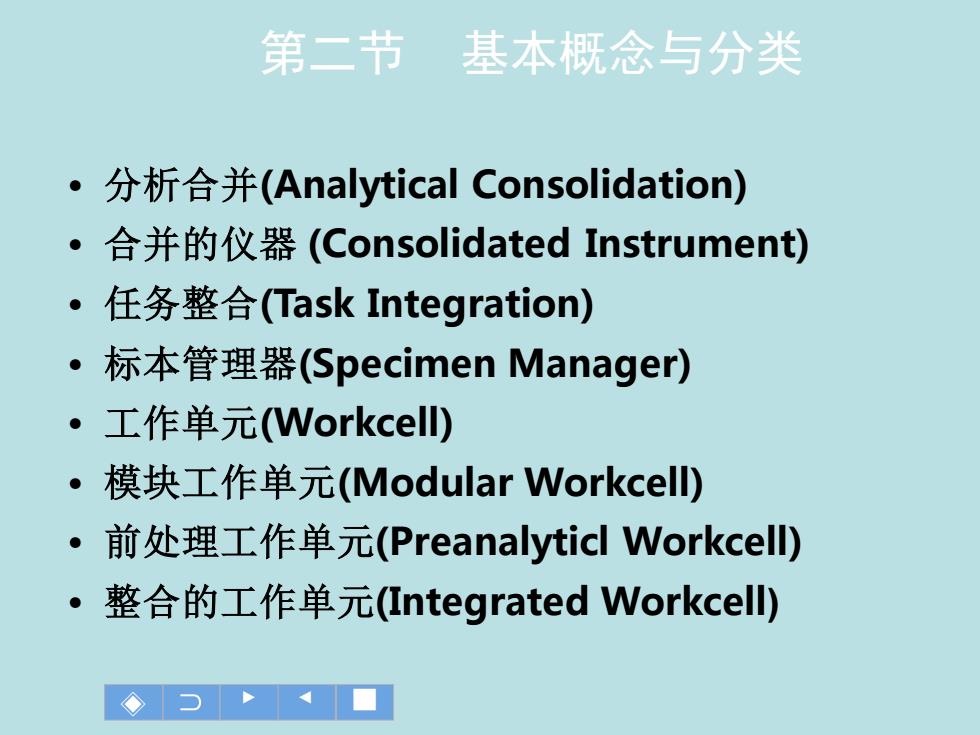 第二节　基本概念与分类

• 分析合并(Analytical Consolidation)
• 合并的仪器 (Consolidated Instrument)
• 任务整合(Task Integration)
• 标本管理器(Specimen Manager)
• 工作单元(Workcell)
• 模块工作单元(Modular Workcell)
• 前处理工作单元(Preanalyticl Workcell)
• 整合的工作单元(Integrated Workcell)